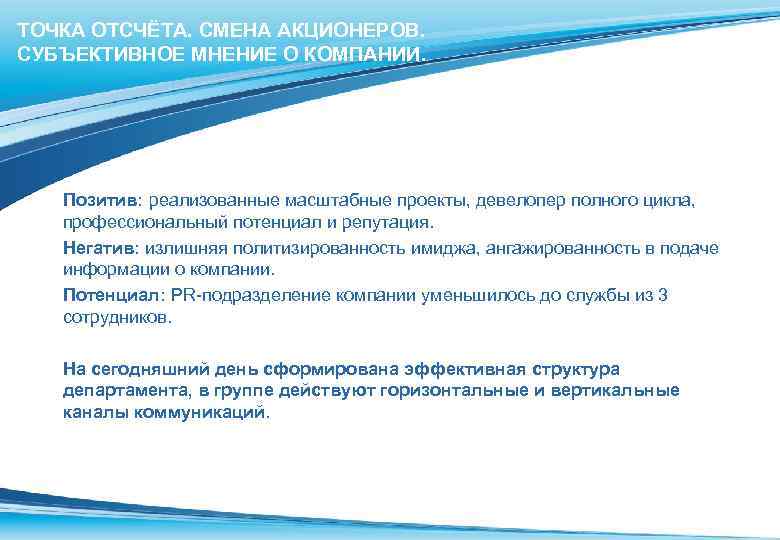 ТОЧКА ОТСЧЁТА. СМЕНА АКЦИОНЕРОВ. СУБЪЕКТИВНОЕ МНЕНИЕ О КОМПАНИИ.

Позитив: реализованные масштабные проекты, девелопер полного цикла, профессиональный потенциал и репутация.

Негатив: излишняя политизированность имиджа, ангажированность в подаче информации о компании.

Потенциал: PR-подразделение компании уменьшилось до службы из 3 сотрудников.

На сегодняшний день сформирована эффективная структура департамента, в группе действуют горизонтальные и вертикальные каналы коммуникаций.